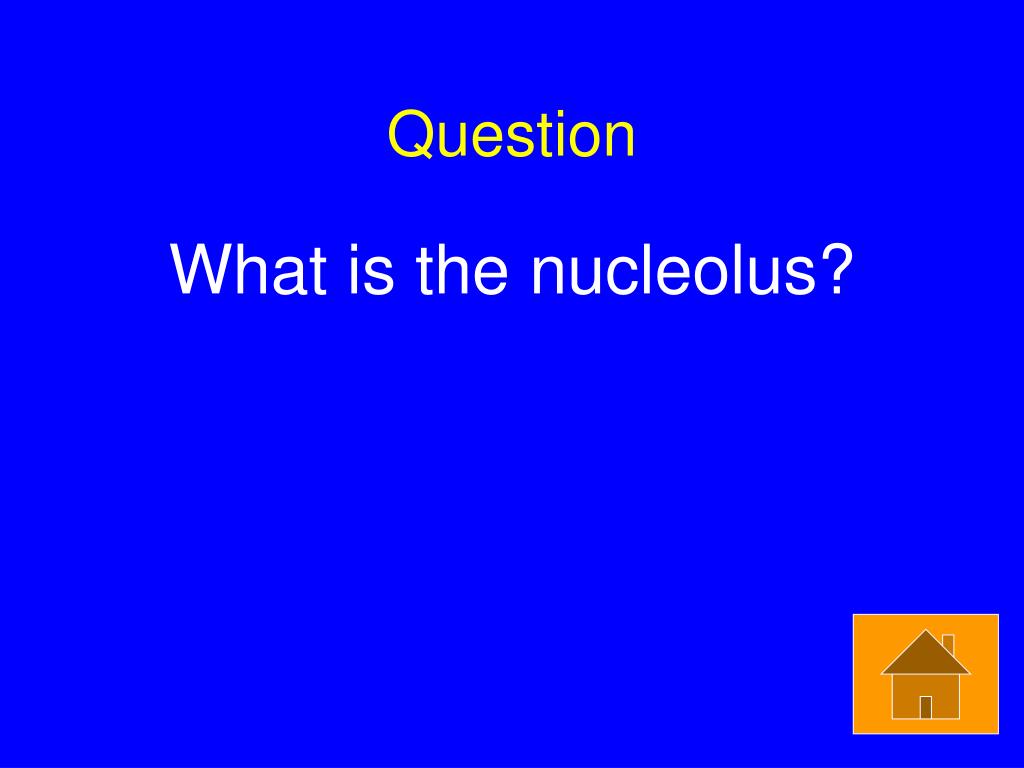 Question

What is the nucleolus?